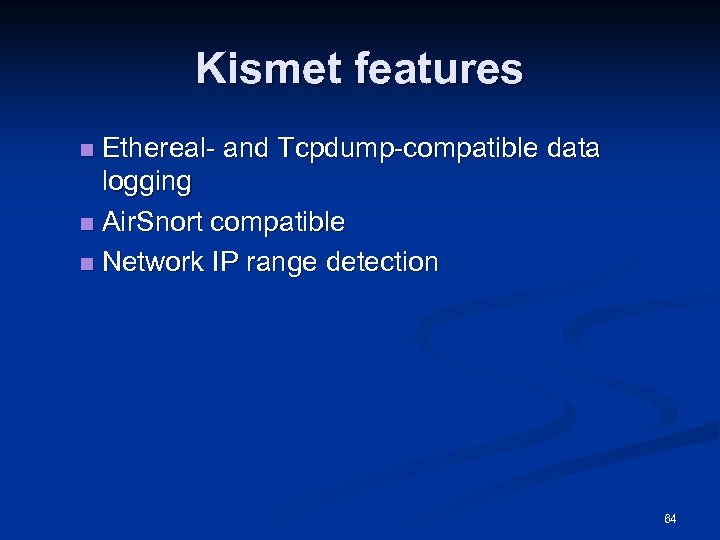 Kismet features

- Ethereal- and Tcpdump-compatible data logging
- AirSnort compatible
- Network IP range detection

64